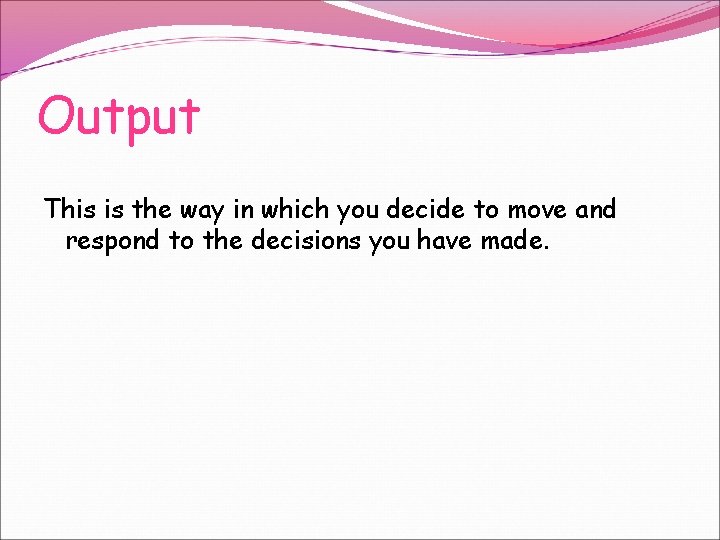 Output

This is the way in which you decide to move and respond to the decisions you have made.